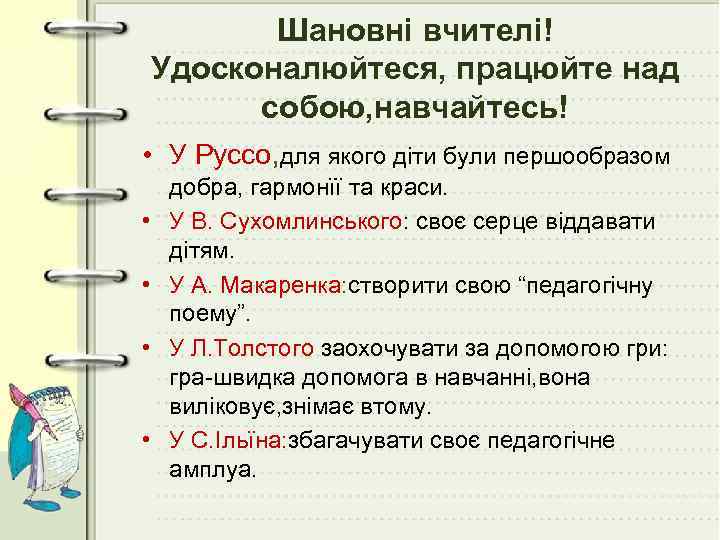 Шановні вчителі! Удосконалюйтеся, працюйте над собою,навчайтесь!

• У Руссо,для якого діти були першообразом добра, гармонії та краси.
• У В. Сухомлинського: своє серце віддавати дітям.
• У А. Макаренка:створити свою “педагогічну поему”.
• У Л.Толстого заохочувати за допомогою гри: гра-швидка допомога в навчанні,вона виліковує,знімає втому.
• У С.Ільїна:збагачувати своє педагогічне амплуа.